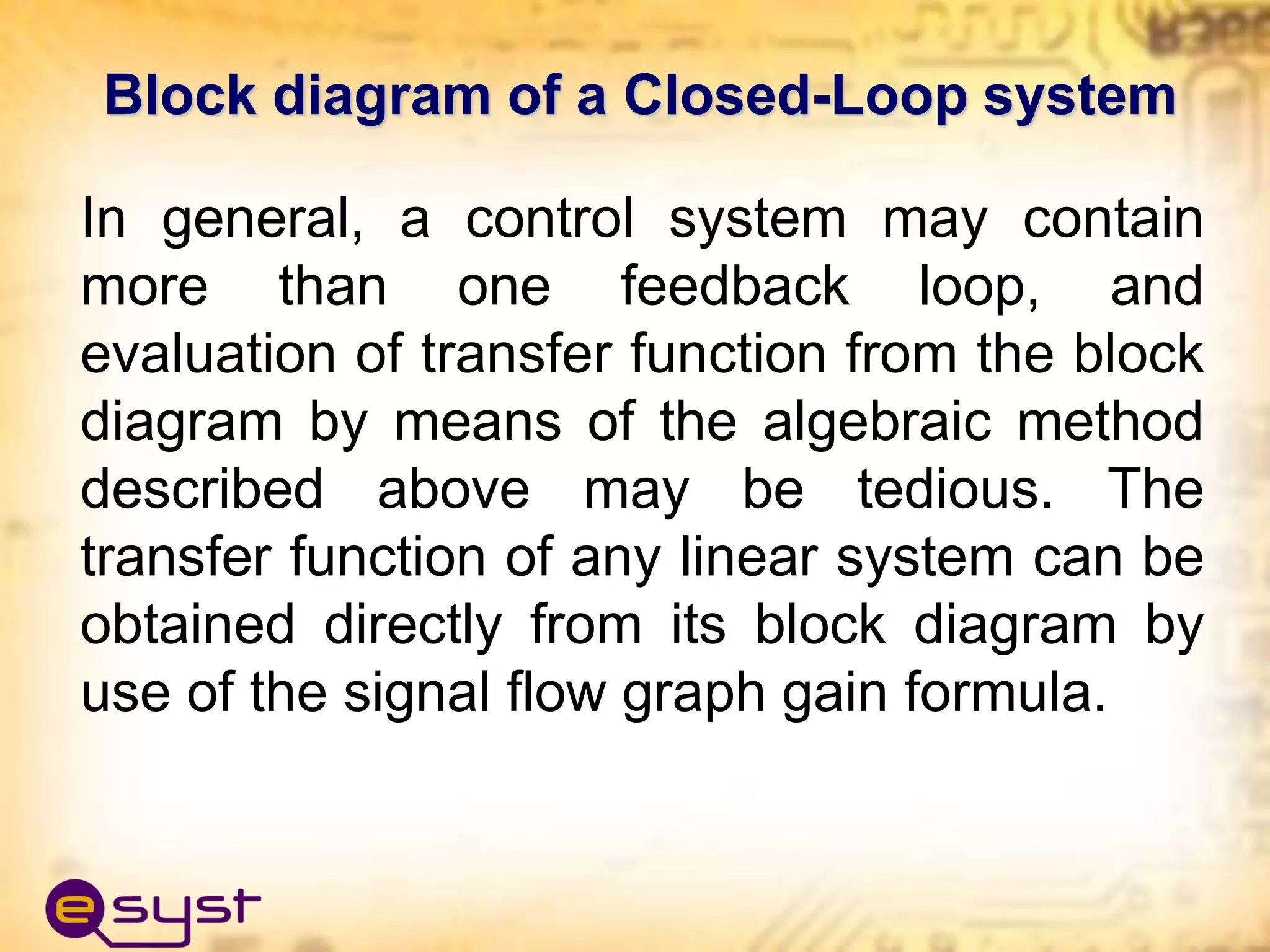 Block diagram of a Closed-Loop system

In general, a control system may contain more than one feedback loop, and evaluation of transfer function from the block diagram by means of the algebraic method described above may be tedious. The transfer function of any linear system can be obtained directly from its block diagram by use of the signal flow graph gain formula.

esyst